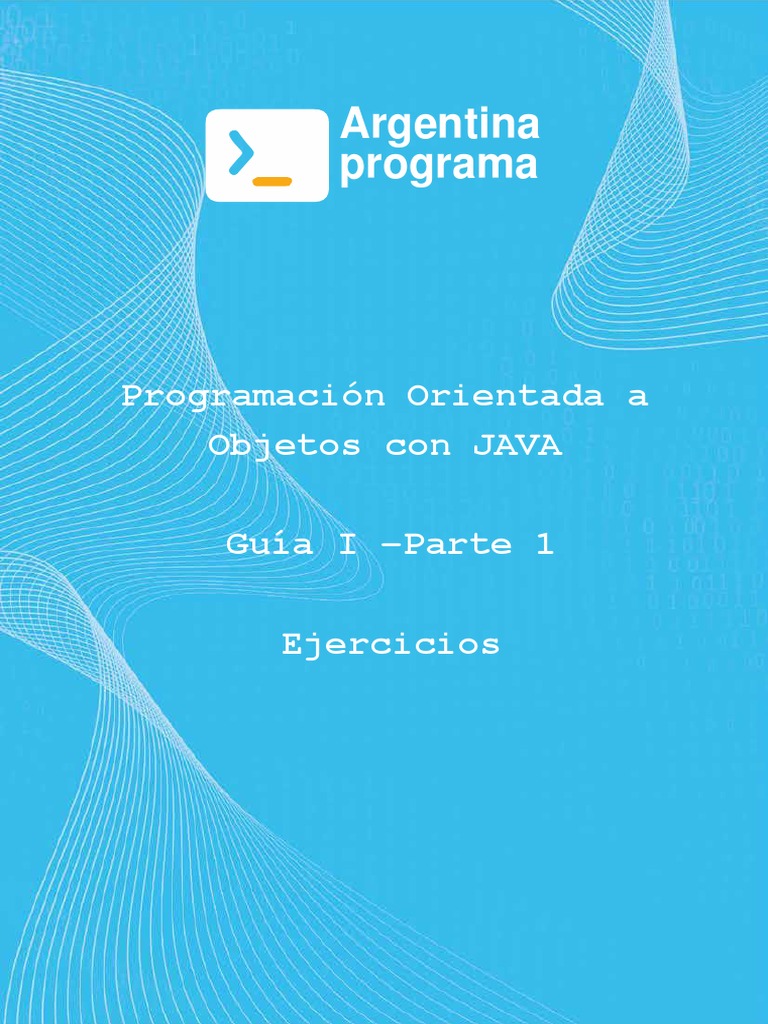 Argentina programa

Programación Orientada a Objetos con JAVA

Guía I –Parte 1

Ejercicios